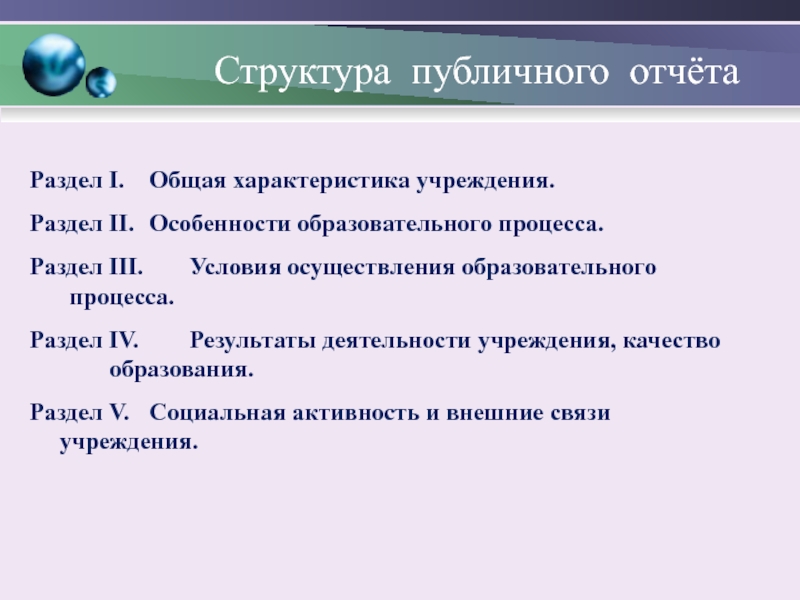 Структура публичного отчёта

Раздел I. Общая характеристика учреждения.

Раздел II. Особенности образовательного процесса.

Раздел III. Условия осуществления образовательного процесса.

Раздел IV. Результаты деятельности учреждения, качество образования.

Раздел V. Социальная активность и внешние связи учреждения.